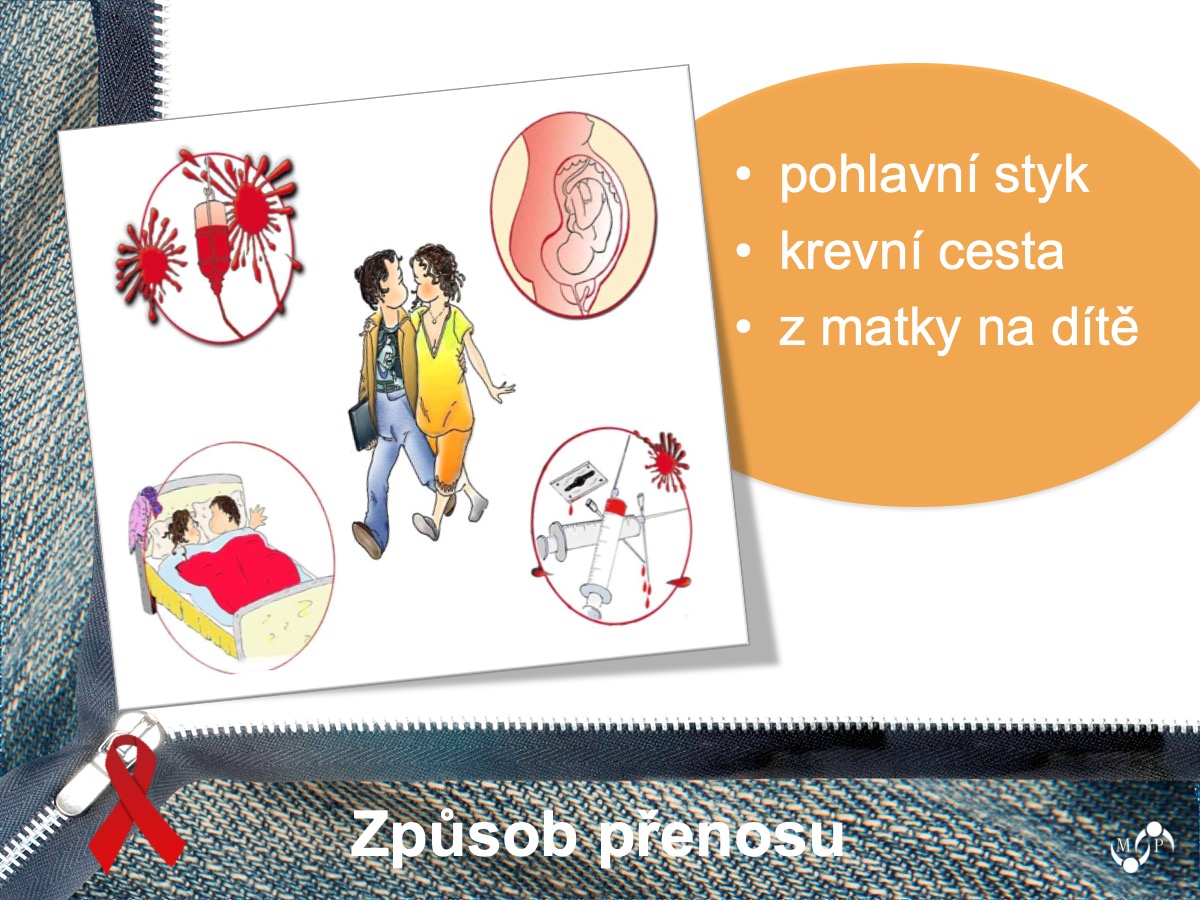 • pohlavní styk
• krevní cesta
• z matky na dítě

Způsob přenosu

M P